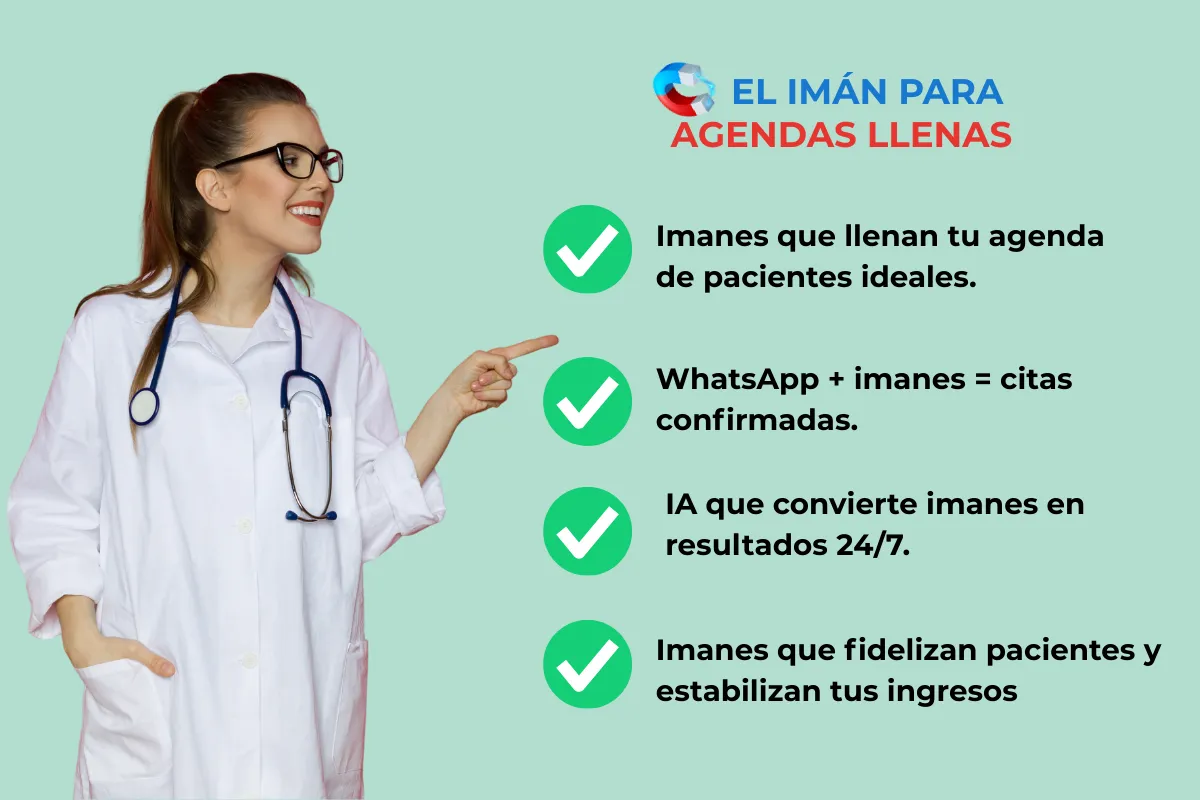 EL IMÁN PARA
AGENDAS LLENAS

Imanes que llenan tu agenda de pacientes ideales.

WhatsApp + imanes = citas confirmadas.

IA que convierte imanes en resultados 24/7.

Imanes que fidelizan pacientes y estabilizan tus ingresos